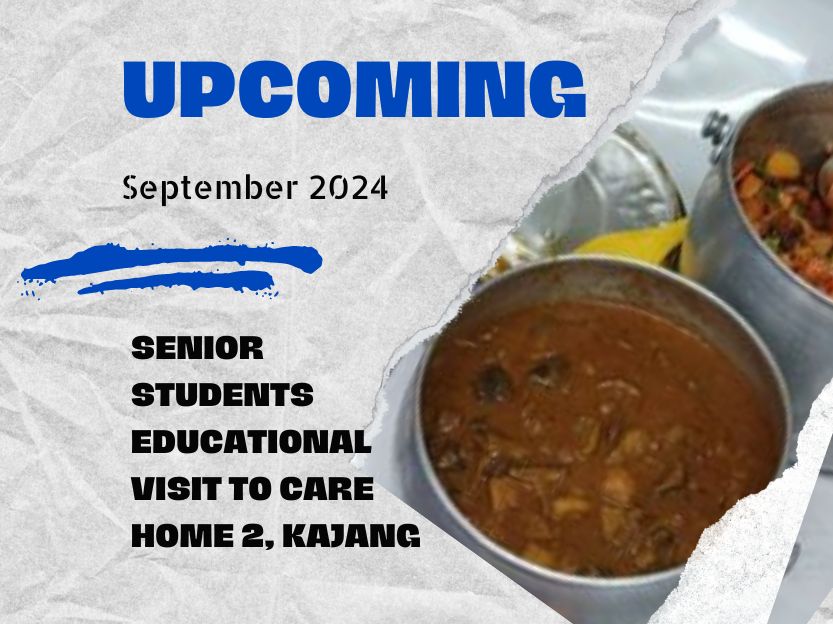 UPCOMING

September 2024

SENIOR STUDENTS EDUCATIONAL VISIT TO CARE HOME 2, KAJANG